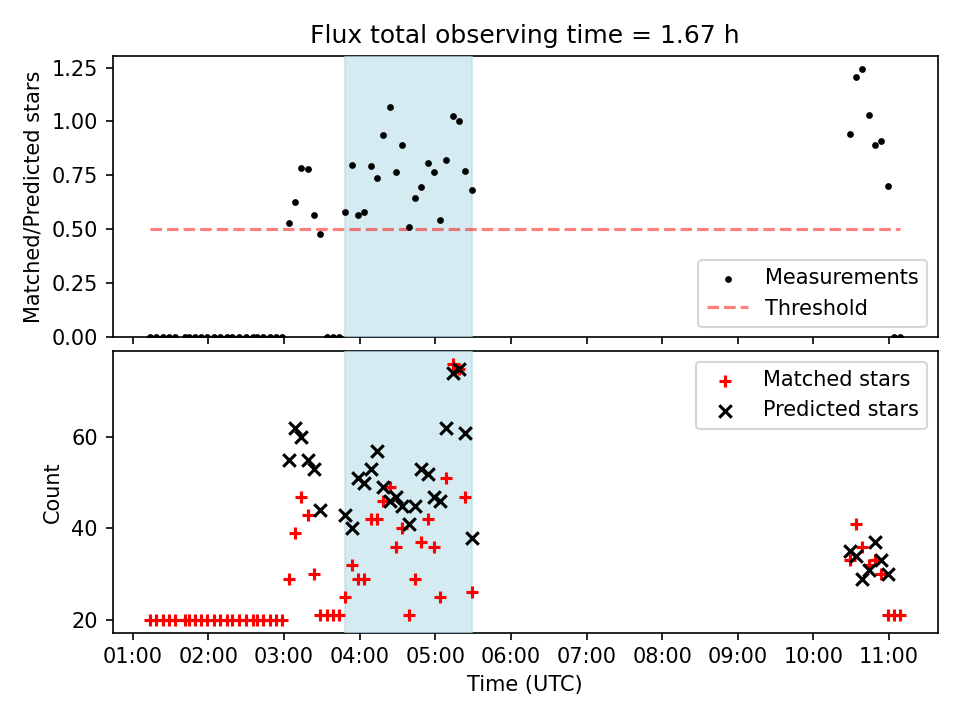 Flux total observing time = 1.67 h

Matched/Predicted stars

1.25
1.00
0.75
0.50
0.25
0.00

Measurements
Threshold

Count

60
40
20

Matched stars
Predicted stars

01:00 02:00 03:00 04:00 05:00 06:00 07:00 08:00 09:00 10:00 11:00

Time (UTC)